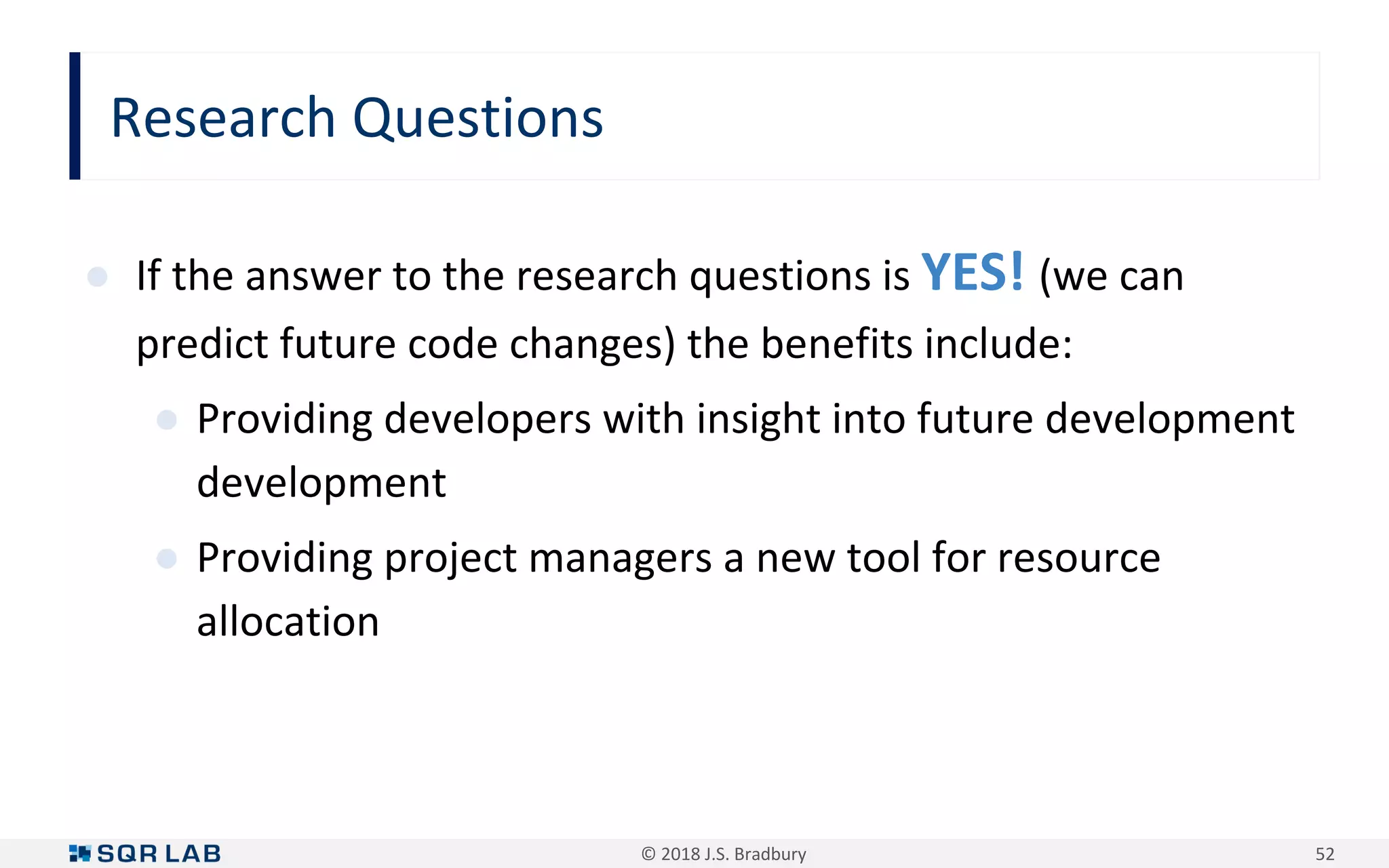 Research Questions

If the answer to the research questions is YES! (we can predict future code changes) the benefits include:

Providing developers with insight into future development development

Providing project managers a new tool for resource allocation

SQR LAB

© 2018 J.S. Bradbury

52